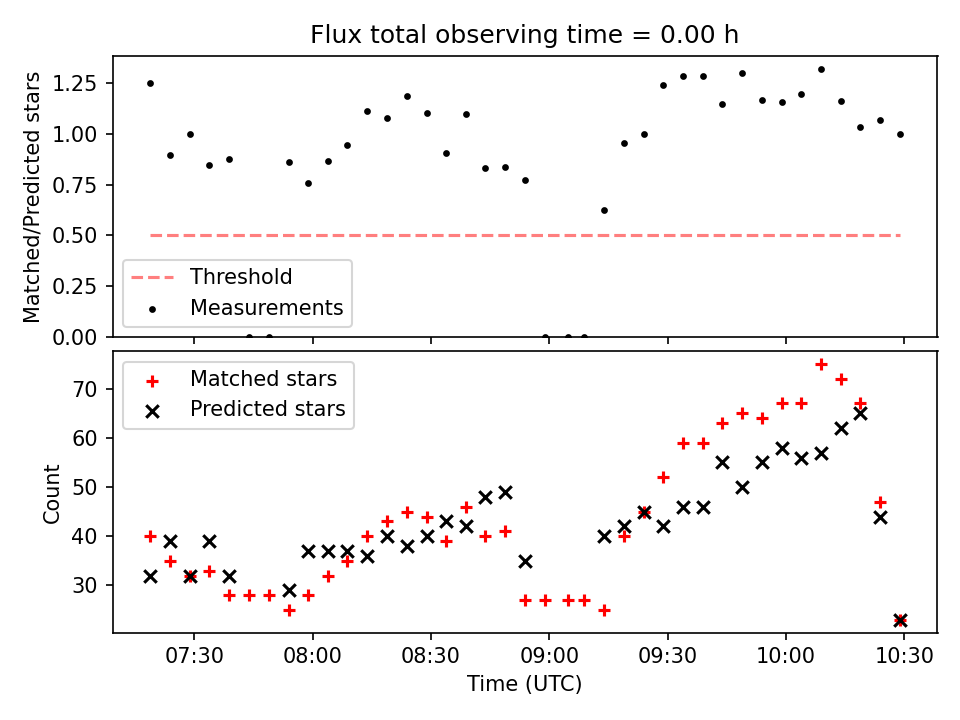 Flux total observing time = 0.00 h

Matched/Predicted stars

1.25
1.00
0.75
0.50
0.25
0.00

Threshold
Measurements

Matched stars
Predicted stars

Count

70
60
50
40
30

07:30
08:00
08:30
09:00
09:30
10:00
10:30

Time (UTC)